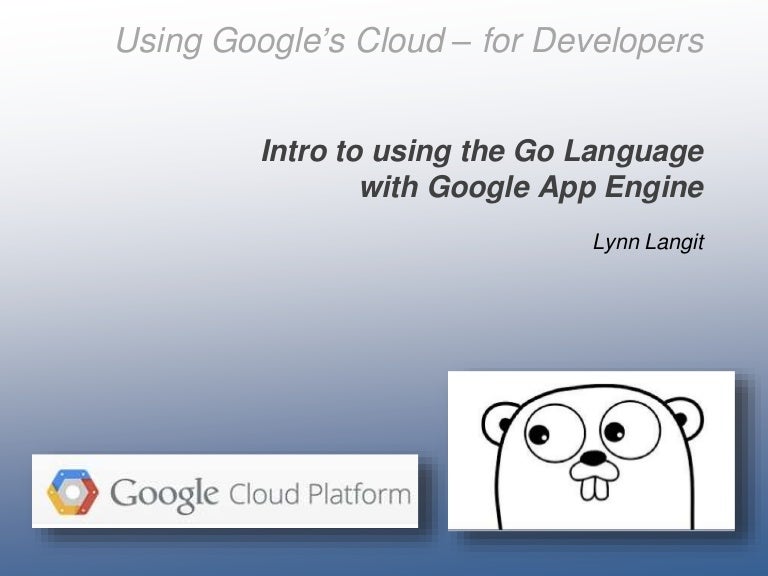 Using Google's Cloud – for Developers

Intro to using the Go Language with Google App Engine

Lynn Langit

Google Cloud Platform